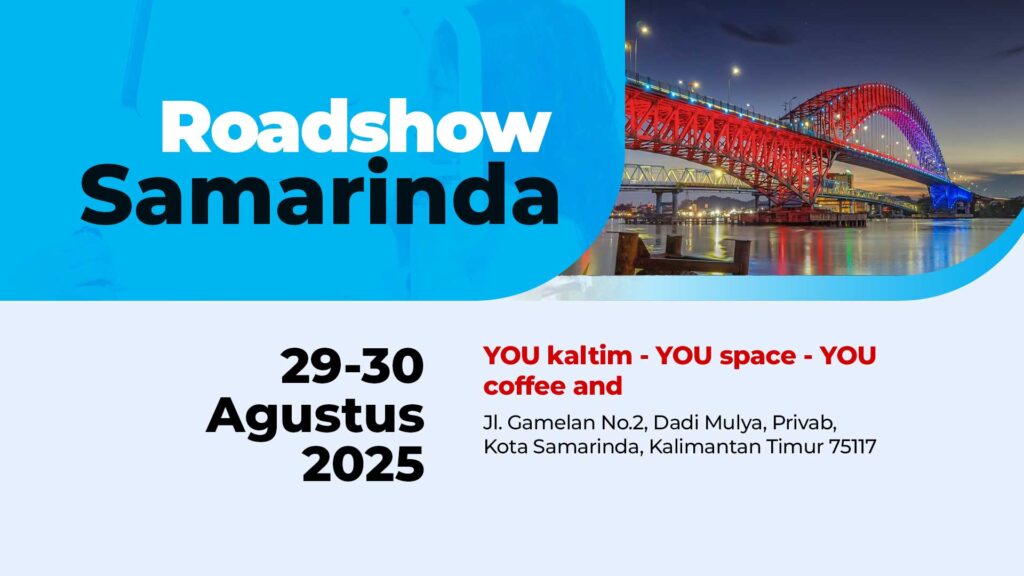 Roadshow Samarinda

29-30 Agustus 2025

YOU kaltim - YOU space - YOU coffee and

Jl. Gamelan No.2, Dadi Mulya, Privab, Kota Samarinda, Kalimantan Timur 75117